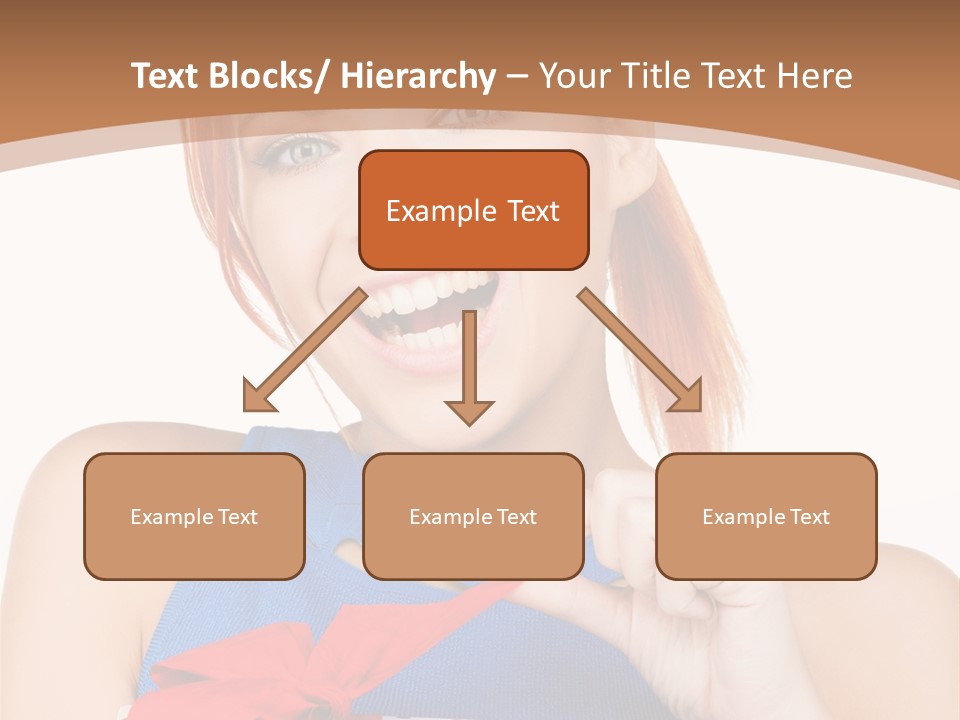 Text Blocks/ Hierarchy – Your Title Text Here

Example Text

Example Text

Example Text

Example Text